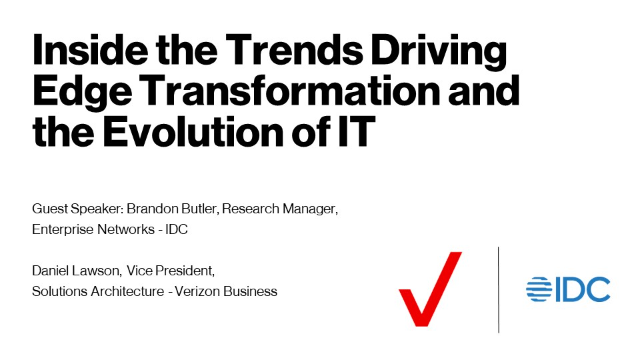 Inside the Trends Driving Edge Transformation and the Evolution of IT

Guest Speaker: Brandon Butler, Research Manager, Enterprise Networks - IDC

Daniel Lawson, Vice President, Solutions Architecture - Verizon Business

IDC